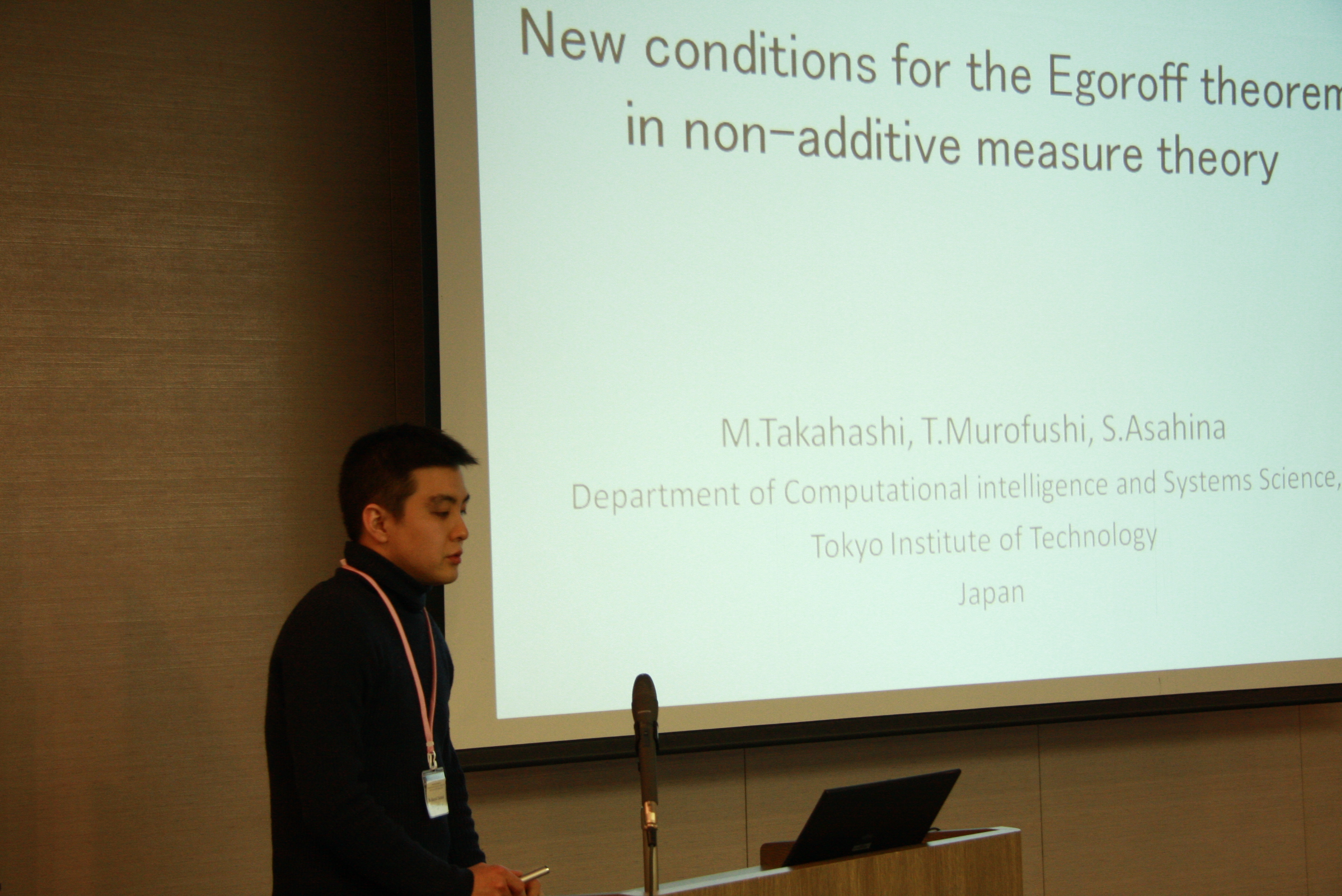 New conditions for the Egoroff theorem
in non-additive measure theory

M.Takahashi, T.Murofushi, S.Asahina
Department of Computational intelligence and Systems Science,
Tokyo Institute of Technology
Japan